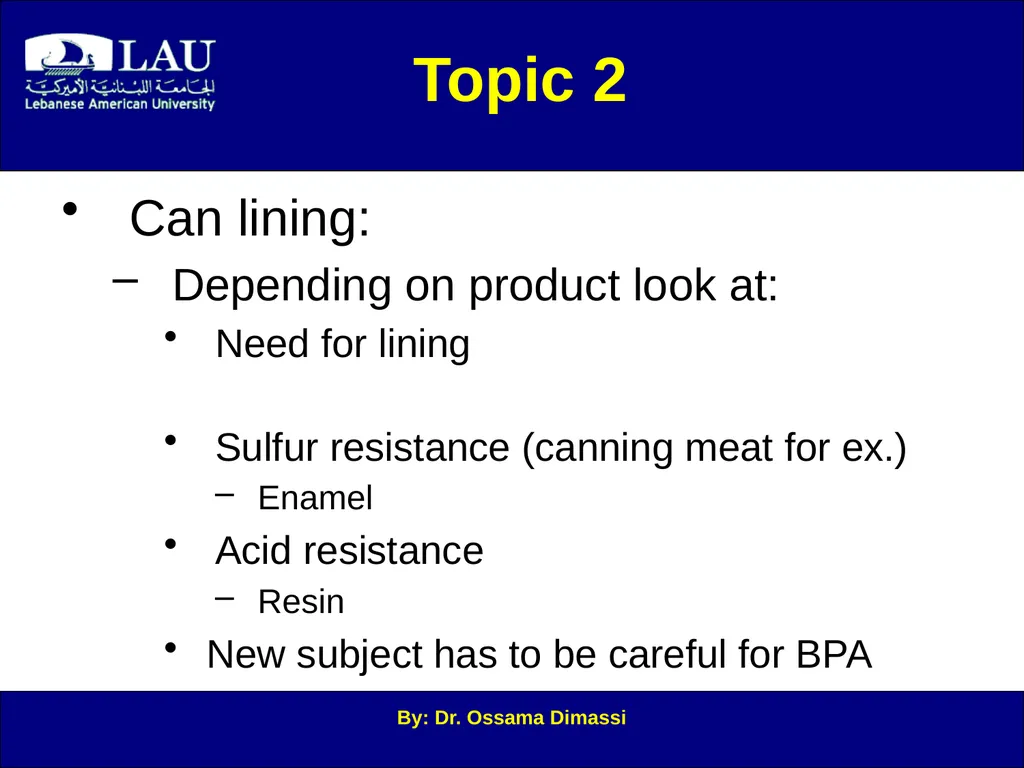 LAU
الجامعة اللبنانية الأميركية
Lebanese American University

Topic 2

• Can lining:
– Depending on product look at:
• Need for lining

• Sulfur resistance (canning meat for ex.)
– Enamel
• Acid resistance
– Resin
• New subject has to be careful for BPA

By: Dr. Ossama Dimassi